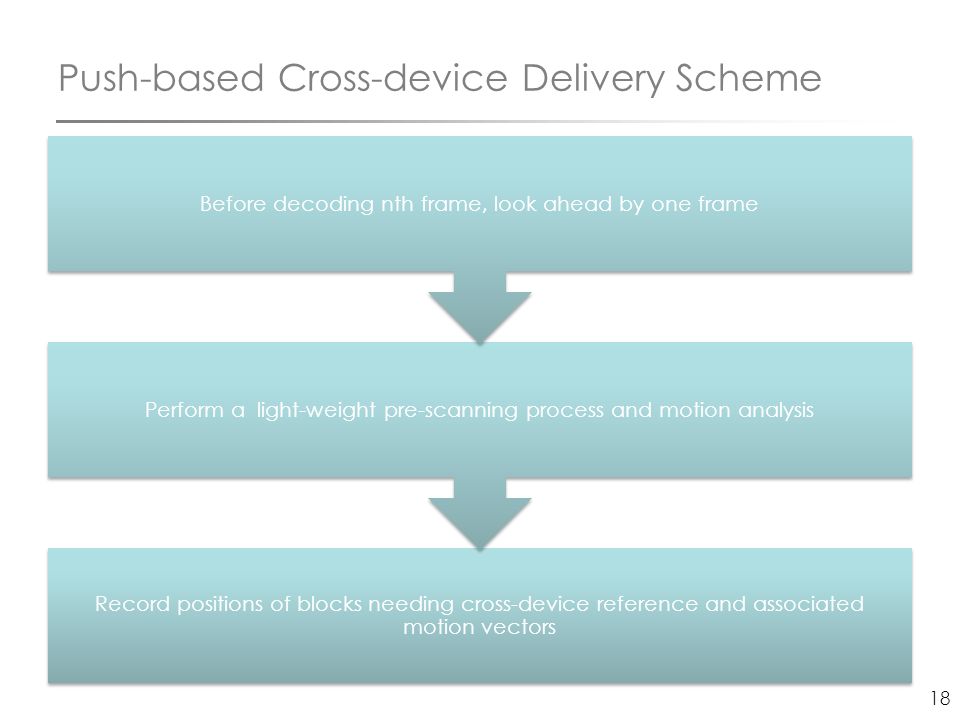 Push-based Cross-device Delivery Scheme

Before decoding nth frame, look ahead by one frame

Perform a light-weight pre-scanning process and motion analysis

Record positions of blocks needing cross-device reference and associated motion vectors

18